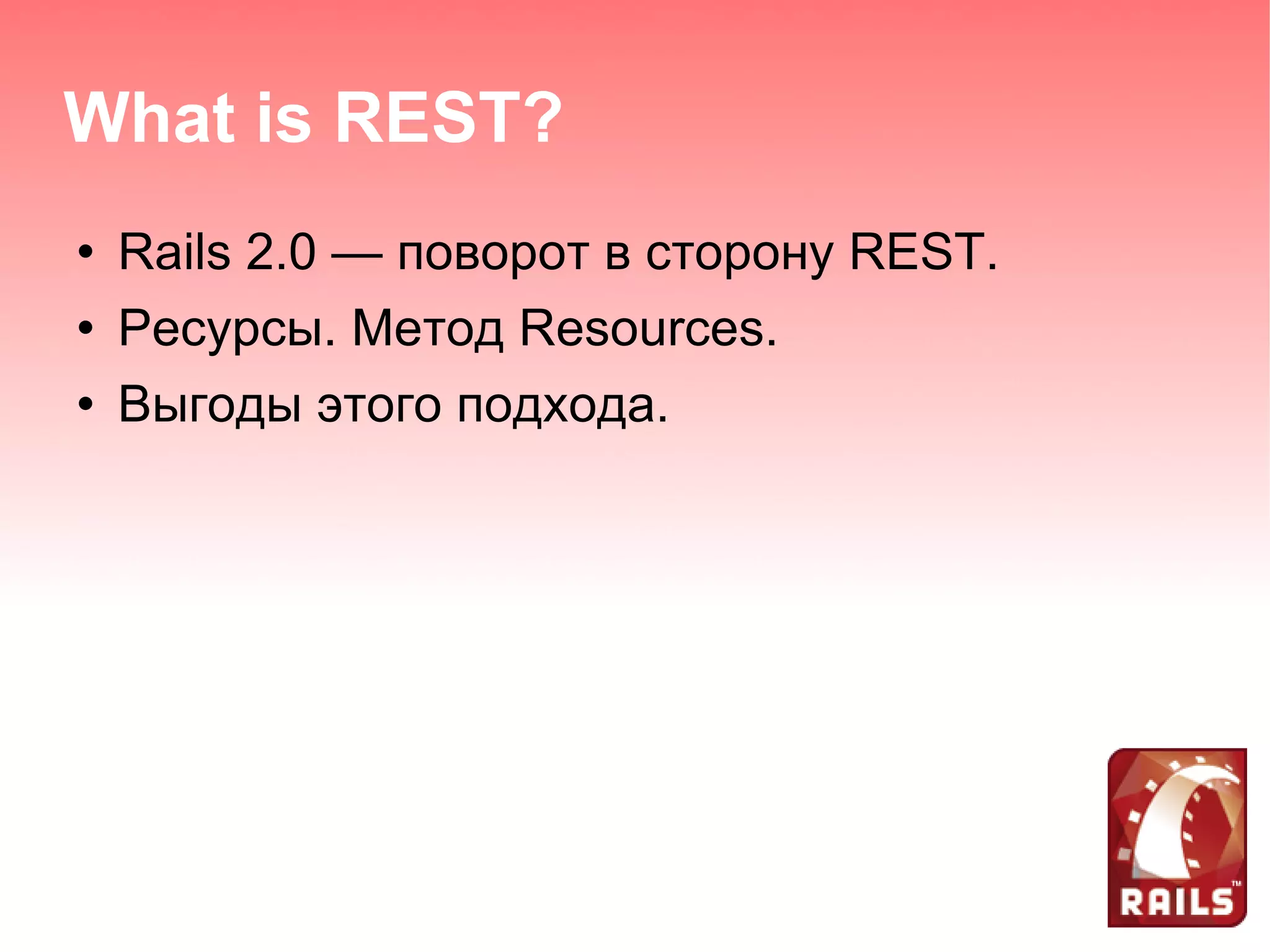 What is REST?

• Rails 2.0 — поворот в сторону REST.
• Ресурсы. Метод Resources.
• Выгоды этого подхода.

RAILS™